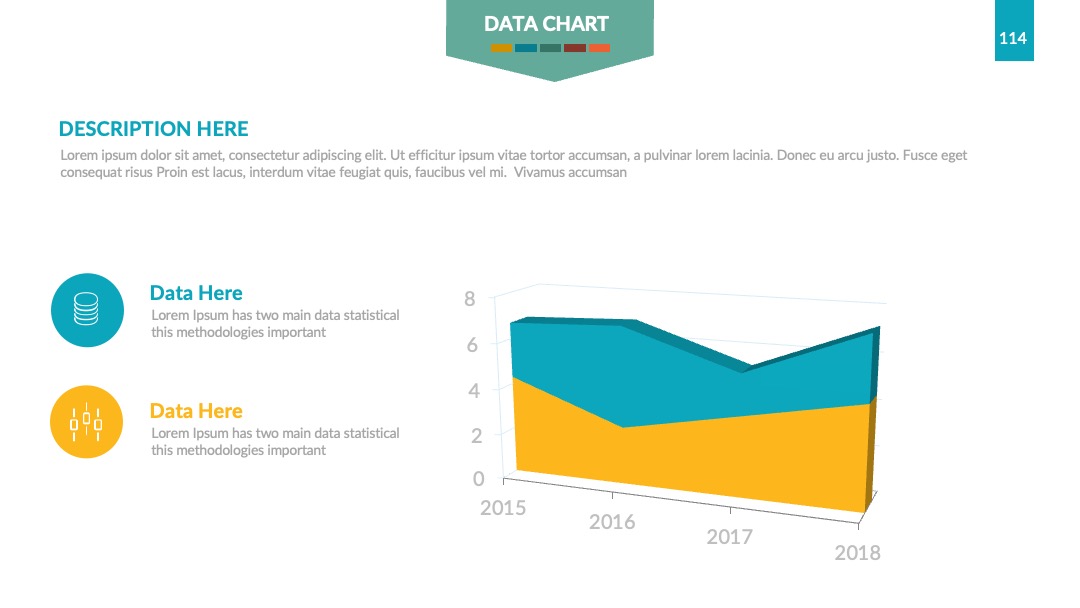 DATA CHART

114

DESCRIPTION HERE

Lorem ipsum dolor sit amet, consectetur adipiscing elit. Ut efficitur ipsum vitae tortor accumsan, a pulvinar lorem lacinia. Donec eu arcu justo. Fusce eget consequat risus Proin est lacus, interdum vitae feugiat quis, faucibus vel mi. Vivamus accumsan

Data Here
Lorem Ipsum has two main data statistical this methodologies important

Data Here
Lorem Ipsum has two main data statistical this methodologies important

8
6
4
2
0
2015
2016
2017
2018